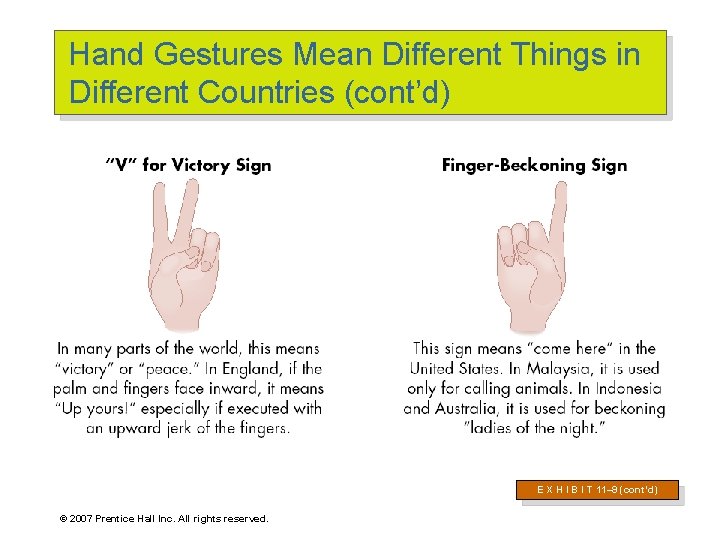 Hand Gestures Mean Different Things in Different Countries (cont'd)

"V" for Victory Sign

In many parts of the world, this means "victory" or "peace." In England, if the palm and fingers face inward, it means "Up yours!" especially if executed with an upward jerk of the fingers.

Finger-Beckoning Sign

This sign means "come here" in the United States. In Malaysia, it is used only for calling animals. In Indonesia and Australia, it is used for beckoning "ladies of the night."

E X H I B I T 11–9 (cont'd)

© 2007 Prentice Hall Inc. All rights reserved.